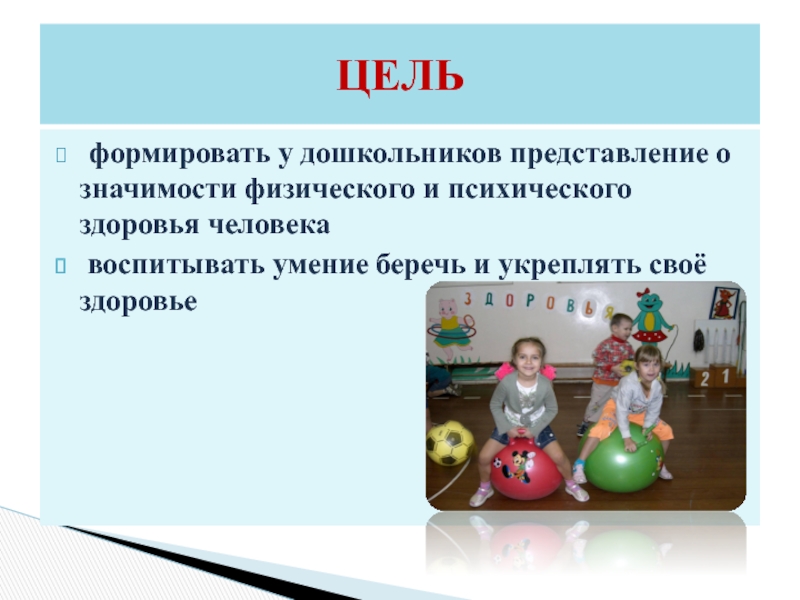 ЦЕЛЬ

формировать у дошкольников представление о значимости физического и психического здоровья человека

воспитывать умение беречь и укреплять своё здоровье

ЗДОРОВЬЯ

2 1